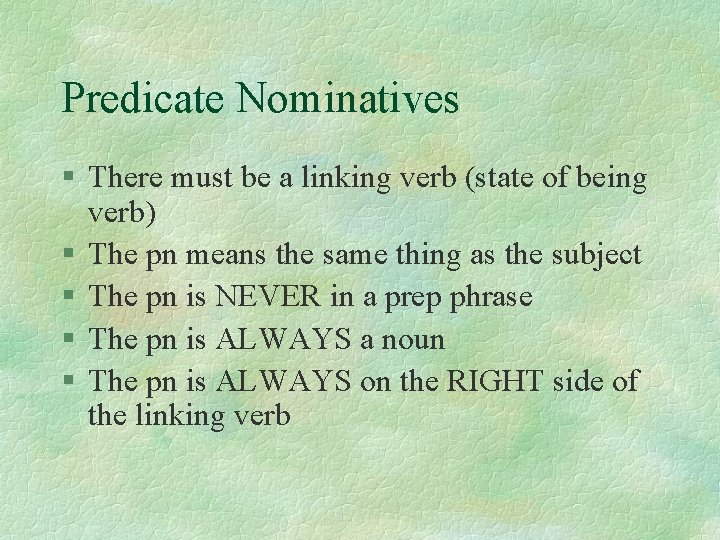 Predicate Nominatives

§ There must be a linking verb (state of being verb)
§ The pn means the same thing as the subject
§ The pn is NEVER in a prep phrase
§ The pn is ALWAYS a noun
§ The pn is ALWAYS on the RIGHT side of the linking verb